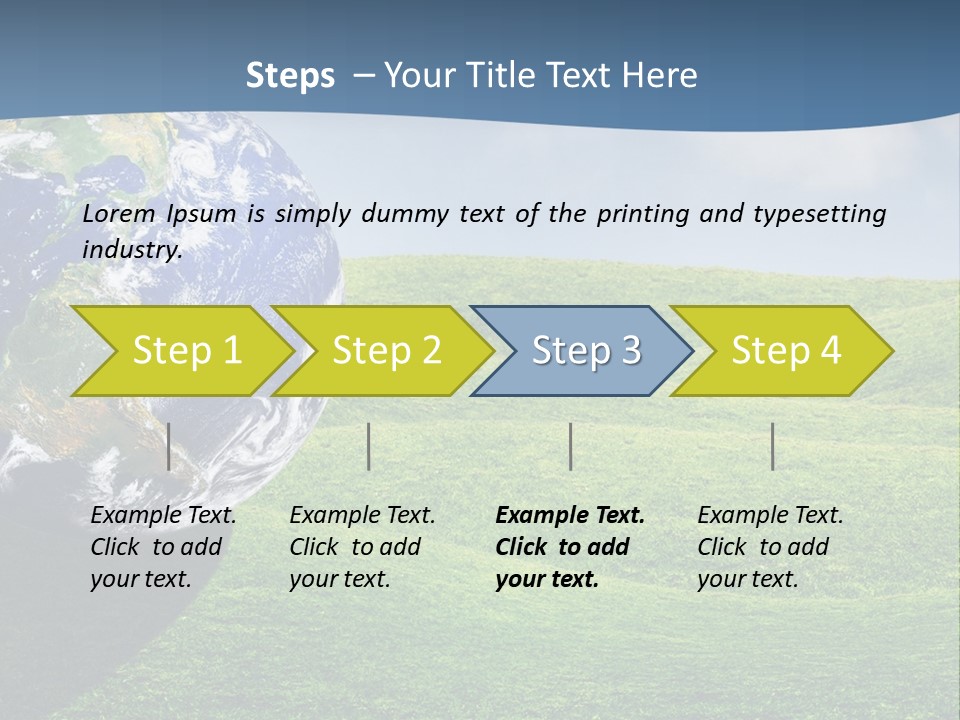 Steps – Your Title Text Here

Lorem Ipsum is simply dummy text of the printing and typesetting industry.

Step 1

Step 2

Step 3

Step 4

Example Text. Click to add your text.

Example Text. Click to add your text.

Example Text. Click to add your text.

Example Text. Click to add your text.